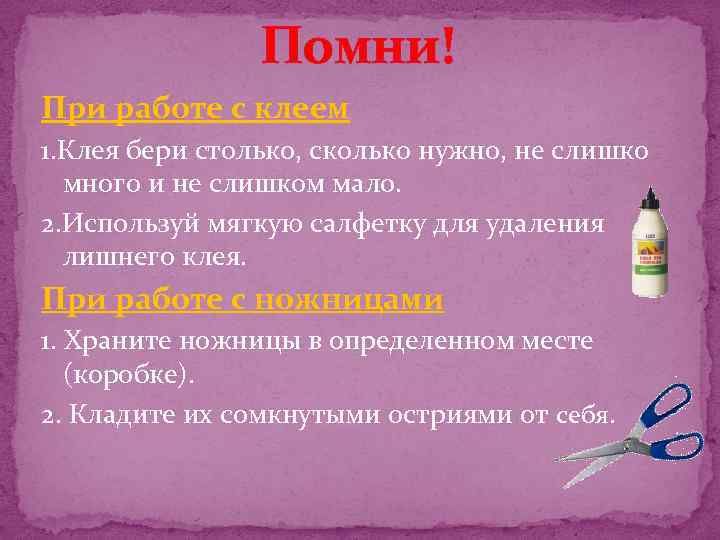 Помни!

При работе с клеем

1.Клея бери столько, сколько нужно, не слишко много и не слишком мало.

2.Используй мягкую салфетку для удаления лишнего клея.

При работе с ножницами

1. Храните ножницы в определенном месте (коробке).

2. Кладите их сомкнутыми остриями от себя.